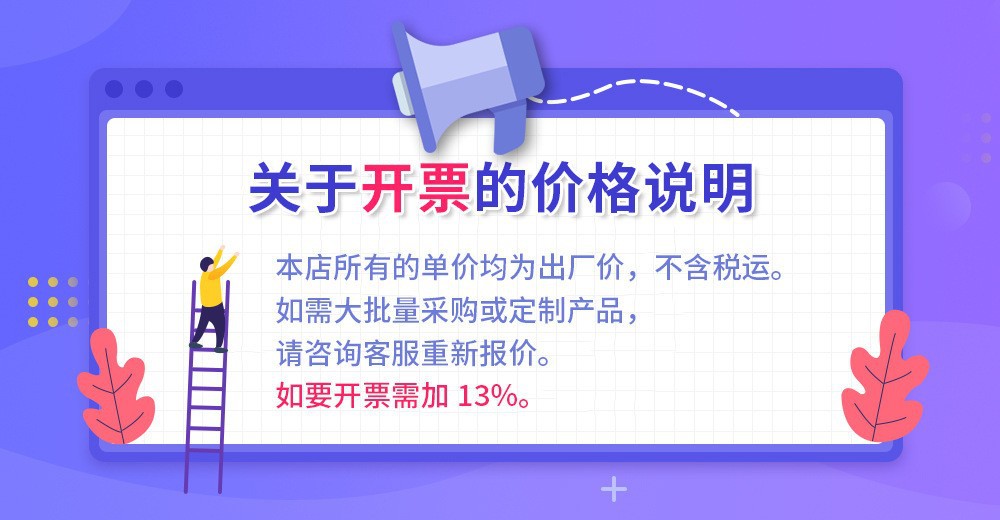 关于开票的价格说明

本店所有的单价均为出厂价，不含税运。
如需大批量采购或定制产品，
请咨询客服重新报价。
如要开票需加 13%。